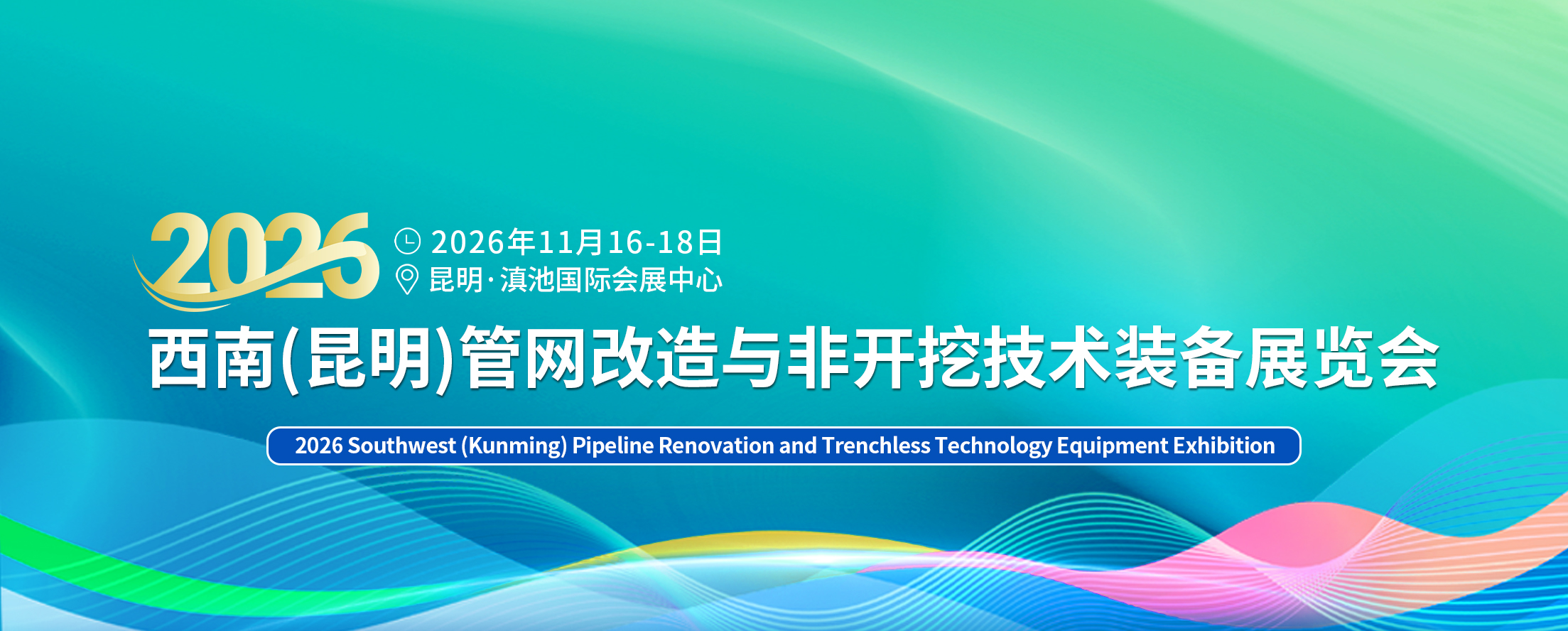 2026

2026年11月16-18日
昆明·滇池国际会展中心

西南(昆明)管网改造与非开挖技术装备展览会

2026 Southwest (Kunming) Pipeline Renovation and Trenchless Technology Equipment Exhibition